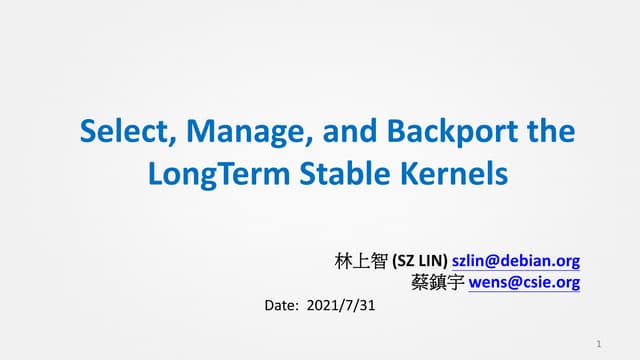 Select, Manage, and Backport the LongTerm Stable Kernels

林上智 (SZ LIN) szlin@debian.org
蔡鎮宇 wens@csie.org

Date: 2021/7/31

1